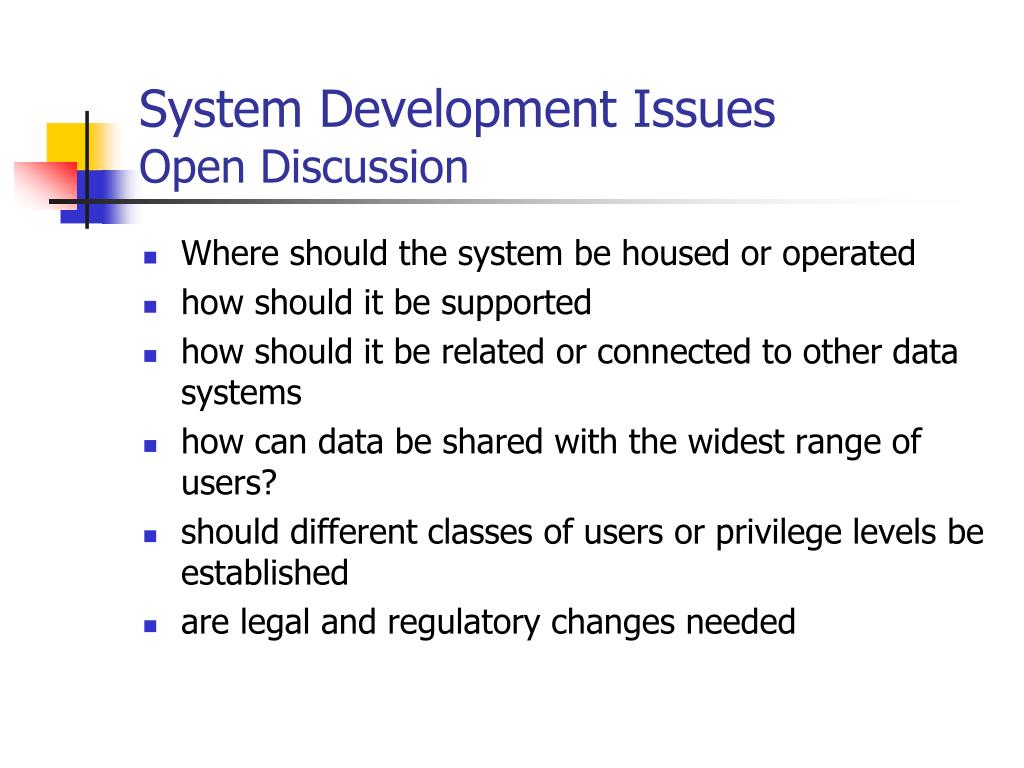 System Development Issues
Open Discussion

- Where should the system be housed or operated
- how should it be supported
- how should it be related or connected to other data systems
- how can data be shared with the widest range of users?
- should different classes of users or privilege levels be established
- are legal and regulatory changes needed